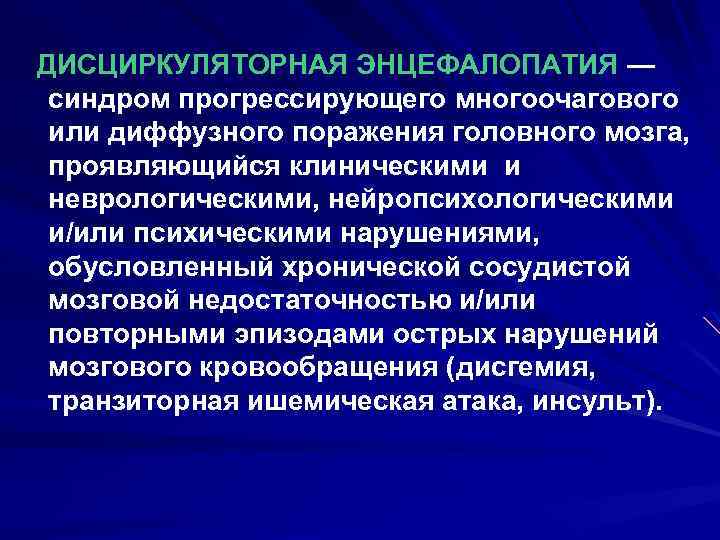 ДИСЦИРКУЛЯТОРНАЯ ЭНЦЕФАЛОПАТИЯ — синдром прогрессирующего многоочагового или диффузного поражения головного мозга, проявляющийся клиническими и неврологическими, нейропсихологическими и/или психическими нарушениями, обусловленный хронической сосудистой мозговой недостаточностью и/или повторными эпизодами острых нарушений мозгового кровообращения (дисгемия, транзиторная ишемическая атака, инсульт).